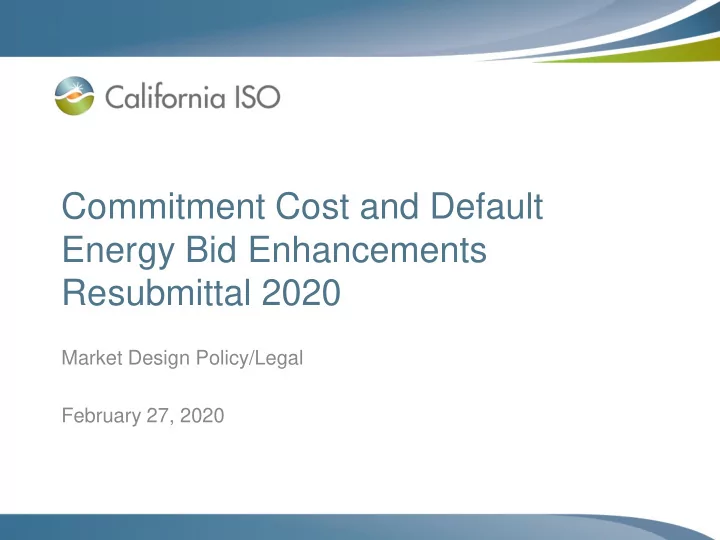 California ISO

Commitment Cost and Default Energy Bid Enhancements Resubmittal 2020

Market Design Policy/Legal

February 27, 2020